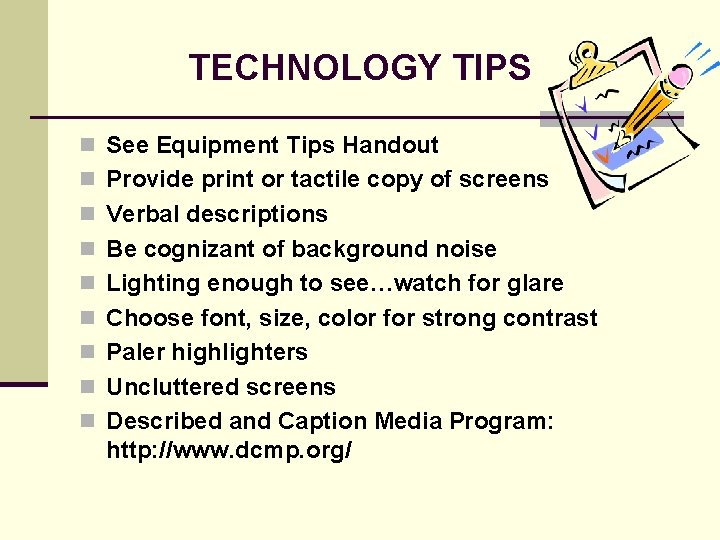 TECHNOLOGY TIPS

- See Equipment Tips Handout
- Provide print or tactile copy of screens
- Verbal descriptions
- Be cognizant of background noise
- Lighting enough to see…watch for glare
- Choose font, size, color for strong contrast
- Paler highlighters
- Uncluttered screens
- Described and Caption Media Program: http://www.dcmp.org/